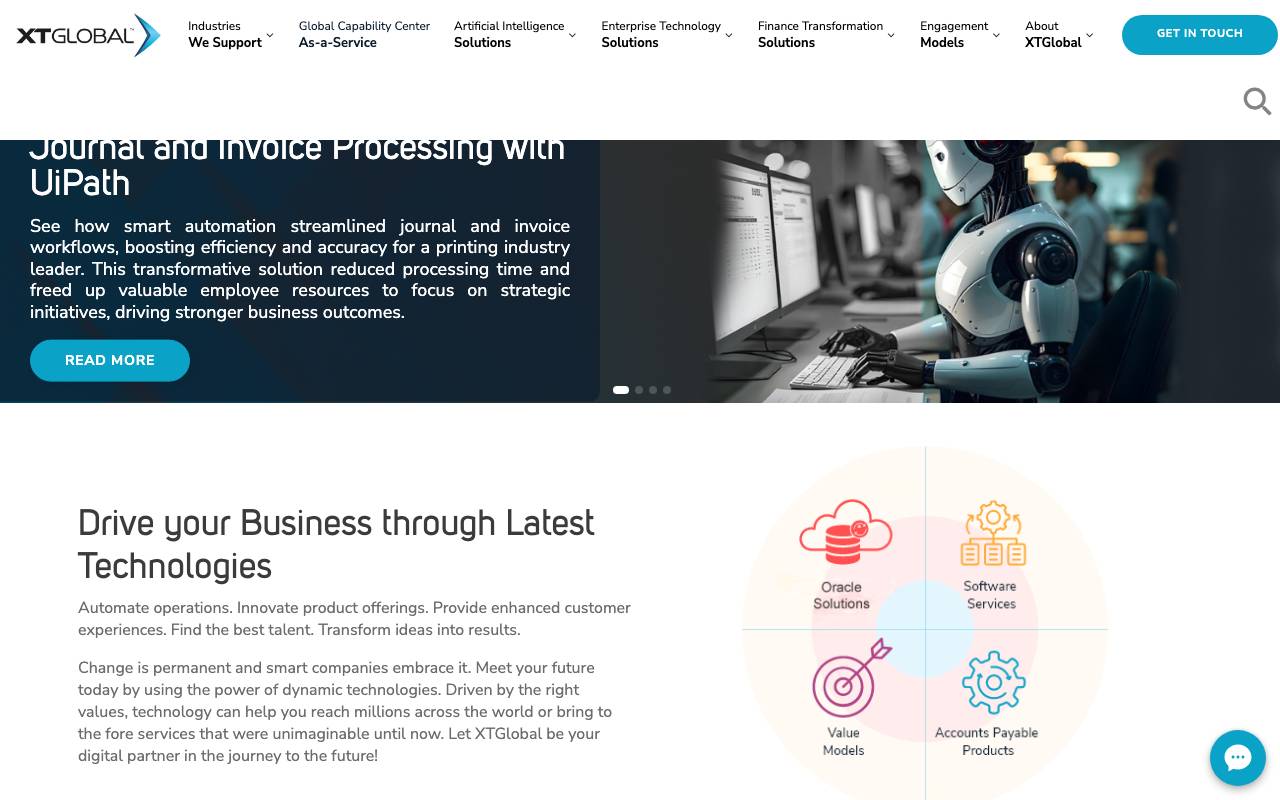 XTGLOBAL

Industries
We Support

Global Capability Center
As-a-Service

Artificial Intelligence
Solutions

Enterprise Technology
Solutions

Finance Transformation
Solutions

Engagement
Models

About
XTGlobal

GET IN TOUCH

Journal and Invoice Processing with UiPath

See how smart automation streamlined journal and invoice workflows, boosting efficiency and accuracy for a printing industry leader. This transformative solution reduced processing time and freed up valuable employee resources to focus on strategic initiatives, driving stronger business outcomes.

READ MORE

Drive your Business through Latest Technologies

Automate operations. Innovate product offerings. Provide enhanced customer experiences. Find the best talent. Transform ideas into results.

Change is permanent and smart companies embrace it. Meet your future today by using the power of dynamic technologies. Driven by the right values, technology can help you reach millions across the world or bring to the fore services that were unimaginable until now. Let XTGlobal be your digital partner in the journey to the future!

Oracle Solutions

Software Services

Value Models

Accounts Payable Products